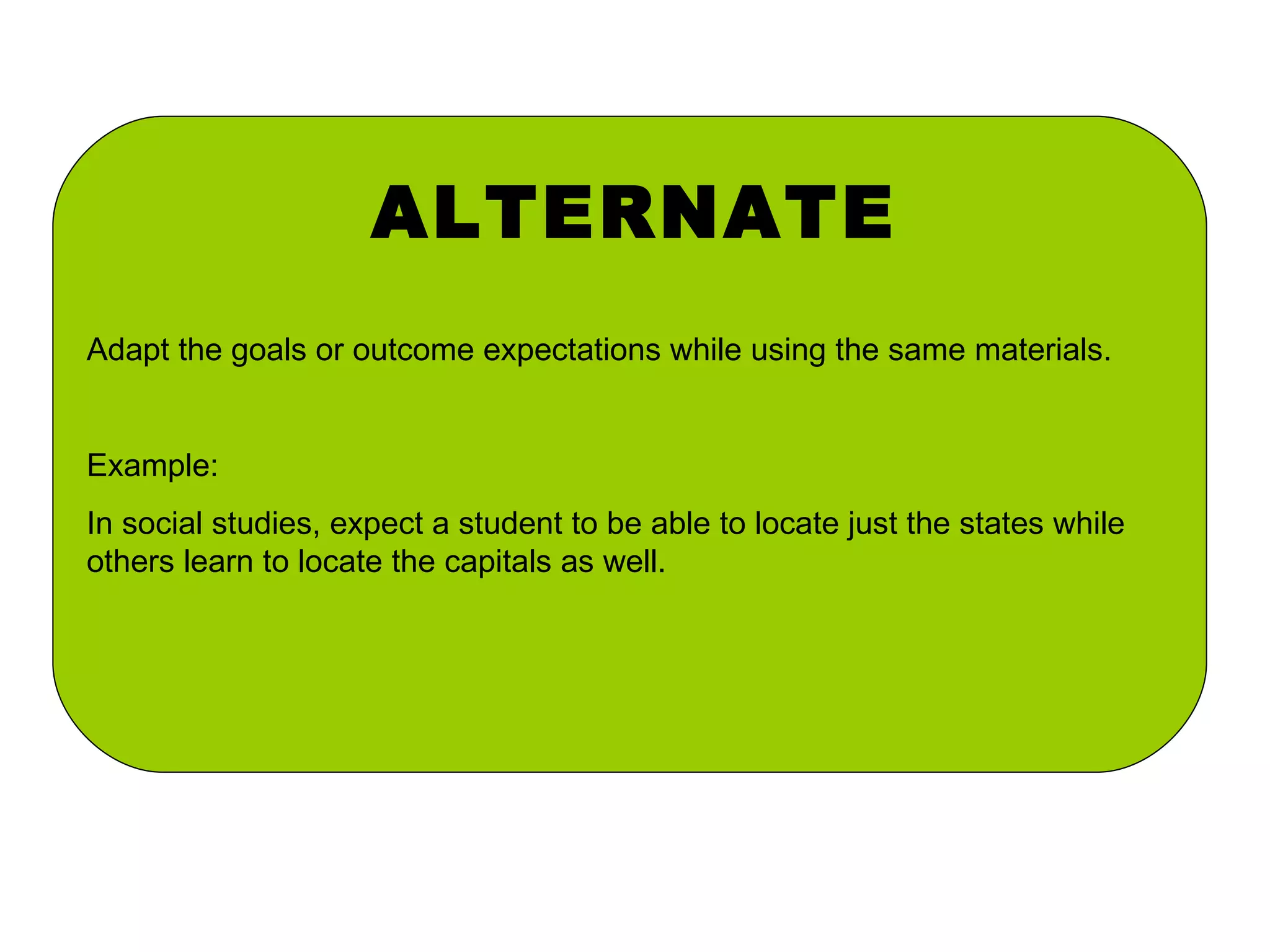 ALTERNATE

Adapt the goals or outcome expectations while using the same materials.

Example:

In social studies, expect a student to be able to locate just the states while others learn to locate the capitals as well.